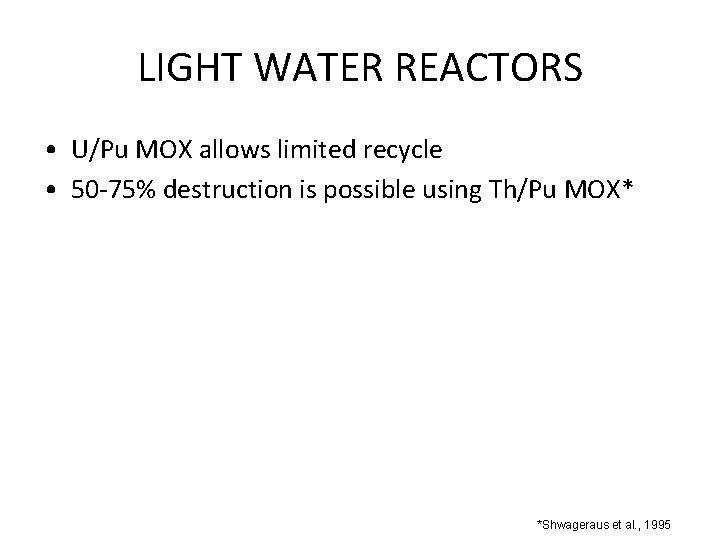 LIGHT WATER REACTORS

• U/Pu MOX allows limited recycle
• 50-75% destruction is possible using Th/Pu MOX*

*Shwageraus et al., 1995